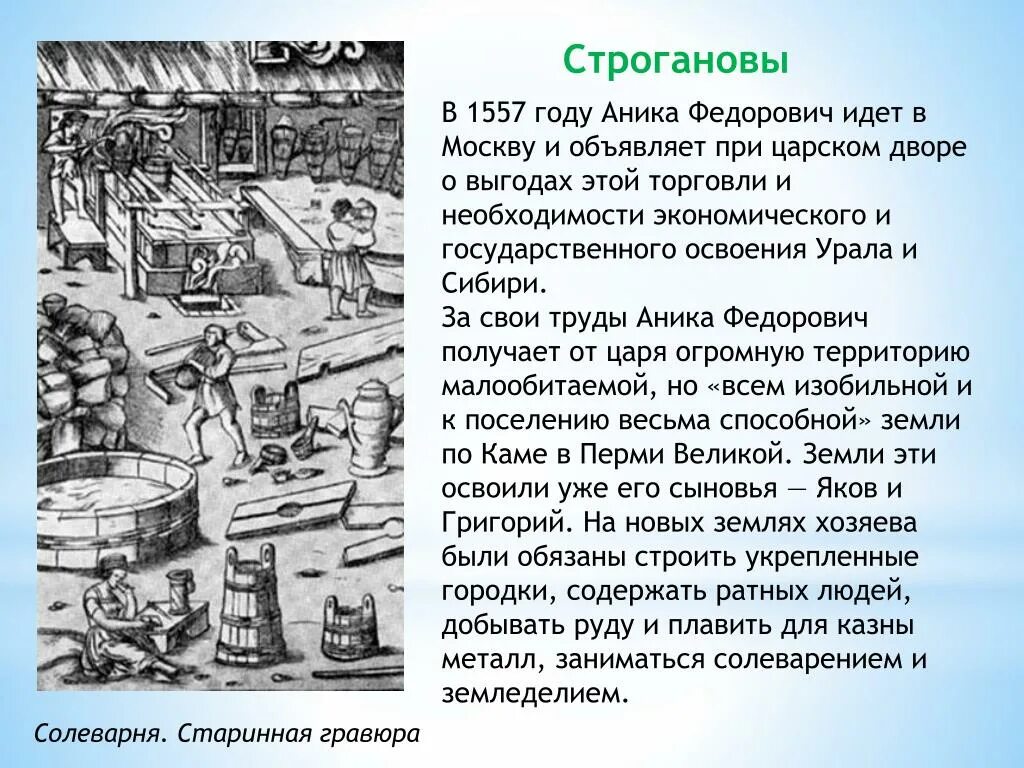 Строгановы

В 1557 году Аника Федорович идет в Москву и объявляет при царском дворе о выгодах этой торговли и необходимости экономического и государственного освоения Урала и Сибири.
За свои труды Аника Федорович получает от царя огромную территорию малообитаемой, но «всем изобильной и к поселению весьма способной» земли по Каме в Перми Великой. Земли эти освоили уже его сыновья — Яков и Григорий. На новых землях хозяева были обязаны строить укрепленные городки, содержать ратных людей, добывать руду и плавить для казны металл, заниматься солеварением и земледелием.

Солеварня. Старинная гравюра